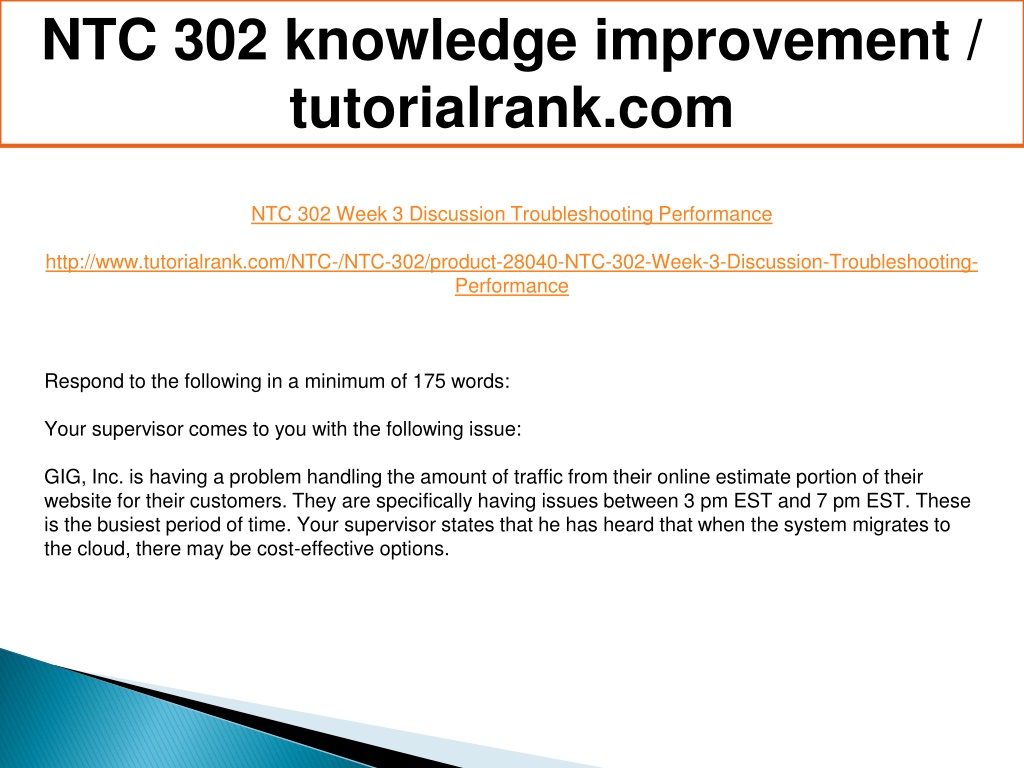 NTC 302 knowledge improvement / tutorialrank.com

NTC 302 Week 3 Discussion Troubleshooting Performance

http://www.tutorialrank.com/NTC-/NTC-302/product-28040-NTC-302-Week-3-Discussion-Troubleshooting-Performance

Respond to the following in a minimum of 175 words:

Your supervisor comes to you with the following issue:

GIG, Inc. is having a problem handling the amount of traffic from their online estimate portion of their website for their customers. They are specifically having issues between 3 pm EST and 7 pm EST. These is the busiest period of time. Your supervisor states that he has heard that when the system migrates to the cloud, there may be cost-effective options.